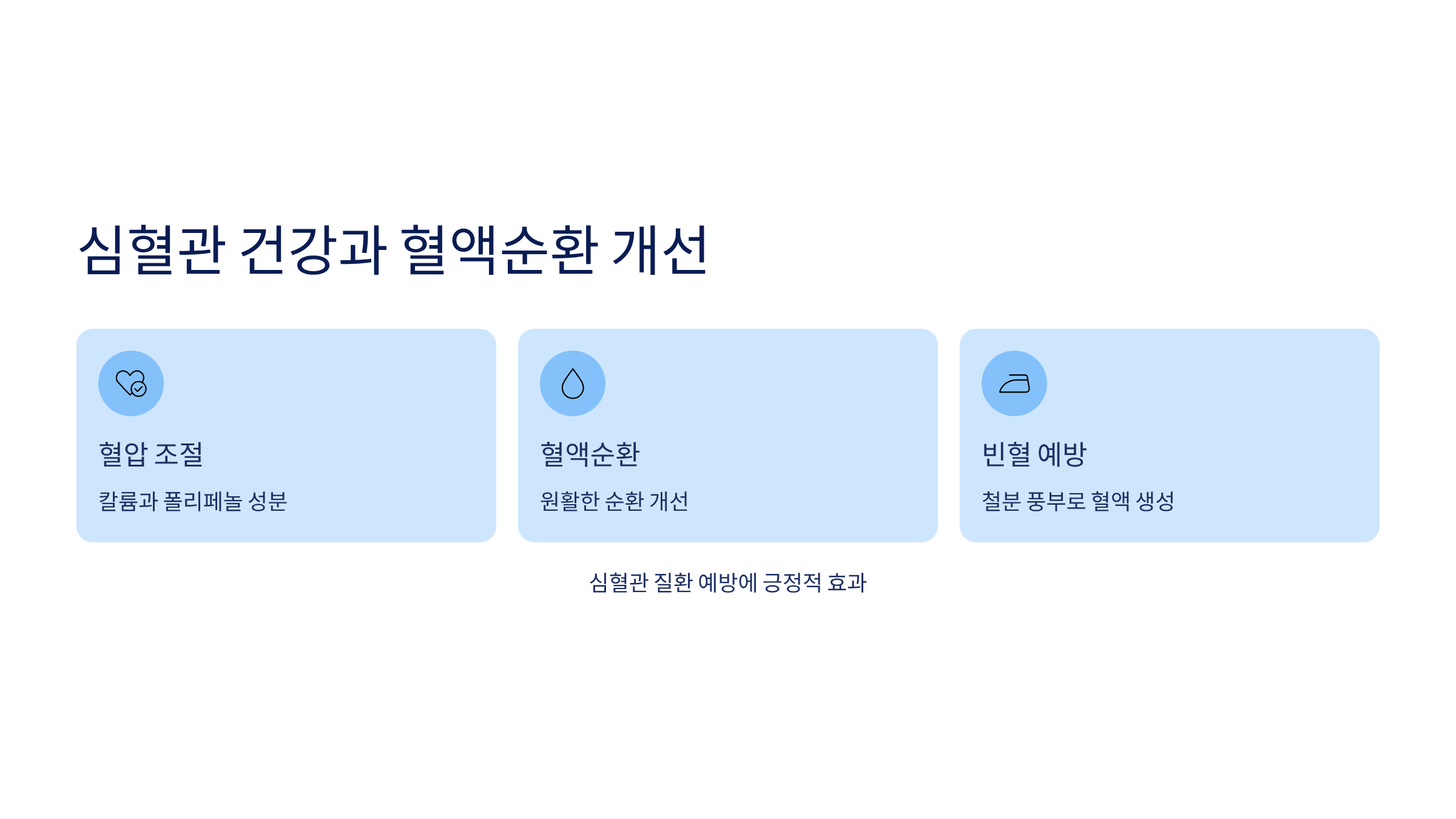 심혈관 건강과 혈액순환 개선

혈압 조절

칼륨과 폴리페놀 성분

혈액순환

원활한 순환 개선

빈혈 예방

철분 풍부로 혈액 생성

심혈관 질환 예방에 긍정적 효과